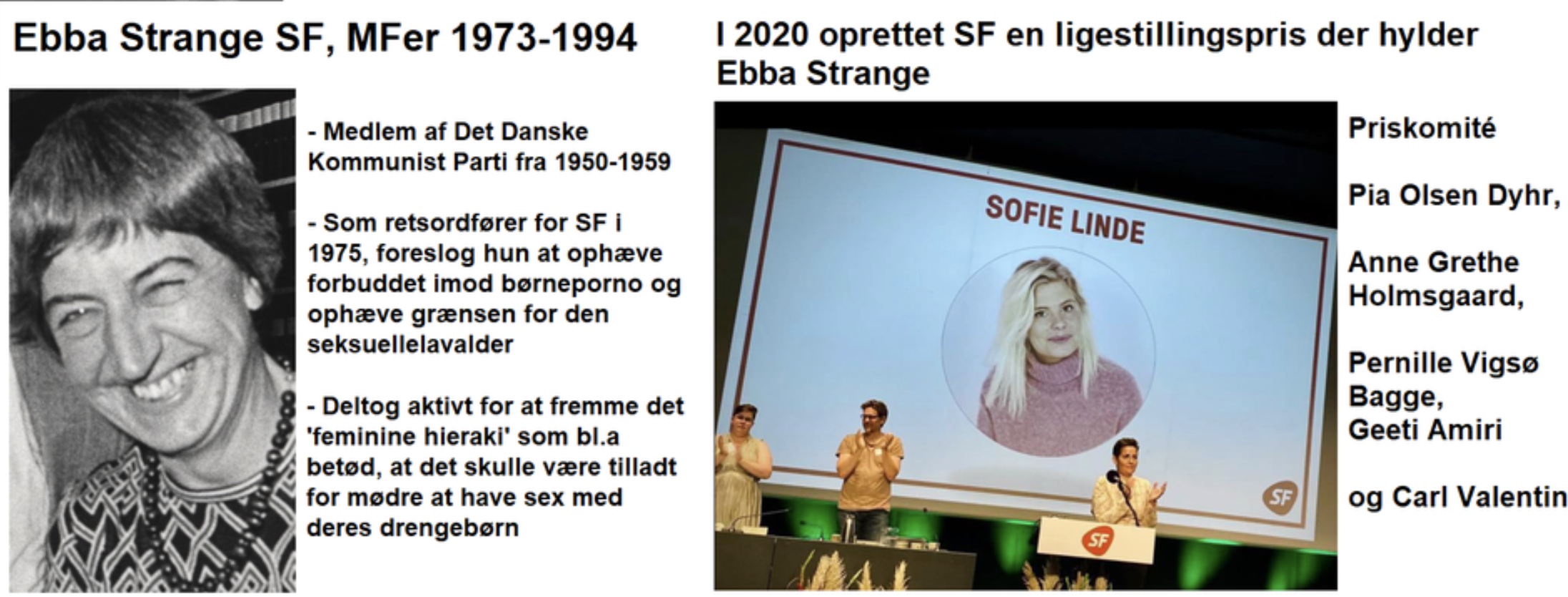 Ebba Strange SF, MFer 1973-1994

- Medlem af Det Danske Kommunist Parti fra 1950-1959

- Som retsordfører for SF i 1975, foreslog hun at ophæve forbuddet imod børneporno og ophæve grænsen for den seksuellelavalder

- Deltog aktivt for at fremme det 'feminine hieraki' som bl.a betød, at det skulle være tilladt for mødre at have sex med deres drengebørn

I 2020 oprettet SF en ligestillingspris der hylder Ebba Strange

SOFIE LINDE

SF

SF

Priskomité

Pia Olsen Dyhr,

Anne Grethe Holmsgaard,

Pernille Vigsø Bagge,
Geeti Amiri

og Carl Valentin